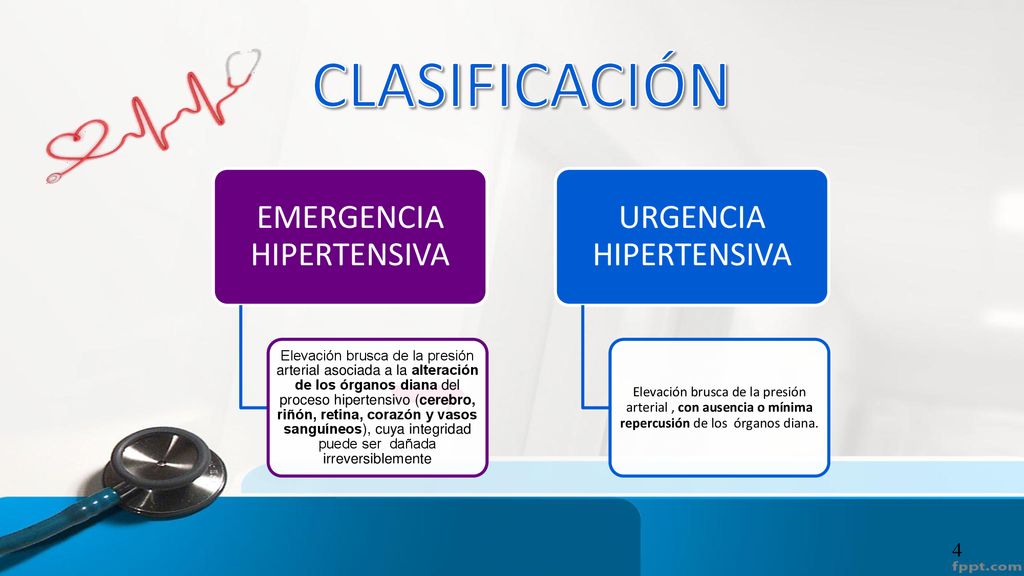 CLASIFICACIÓN

EMERGENCIA HIPERTENSIVA

Elevación brusca de la presión arterial asociada a la alteración de los órganos diana del proceso hipertensivo (cerebro, riñón, retina, corazón y vasos sanguíneos), cuya integridad puede ser dañada irreversiblemente

URGENCIA HIPERTENSIVA

Elevación brusca de la presión arterial , con ausencia o mínima repercusión de los órganos diana.

4

fppt.com